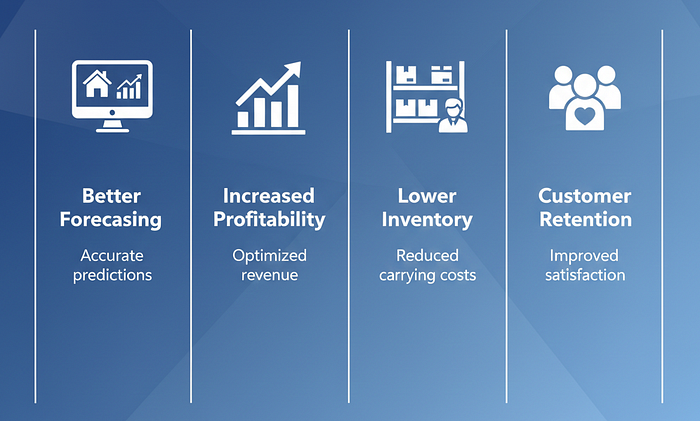 Better Forecasing

Accurate predictions

Increased Profitability

Optimized revenue

Lower Inventory

Reduced carrying costs

Customer Retention

Improved satisfaction